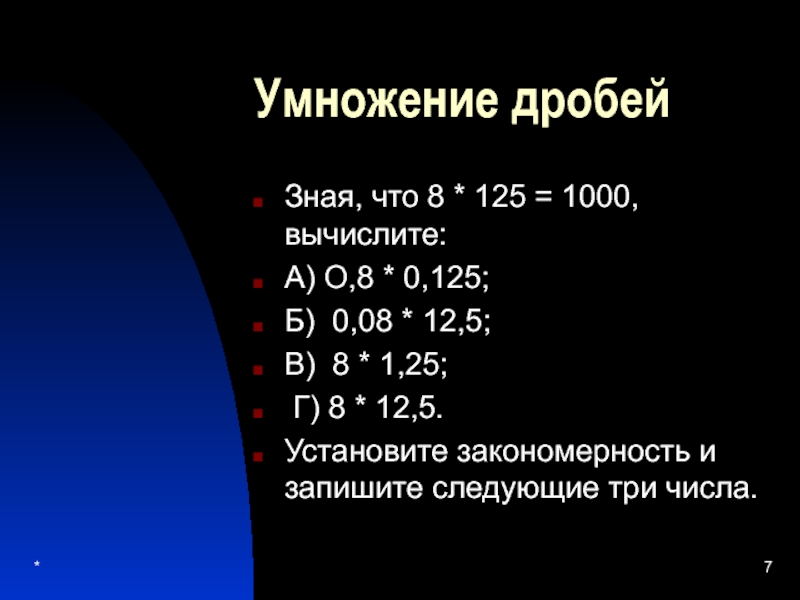 Умножение дробей

Зная, что 8 * 125 = 1000, вычислите:

А) О,8 * 0,125;

Б) 0,08 * 12,5;

В) 8 * 1,25;

Г) 8 * 12,5.

Установите закономерность и запишите следующие три числа.

*

7